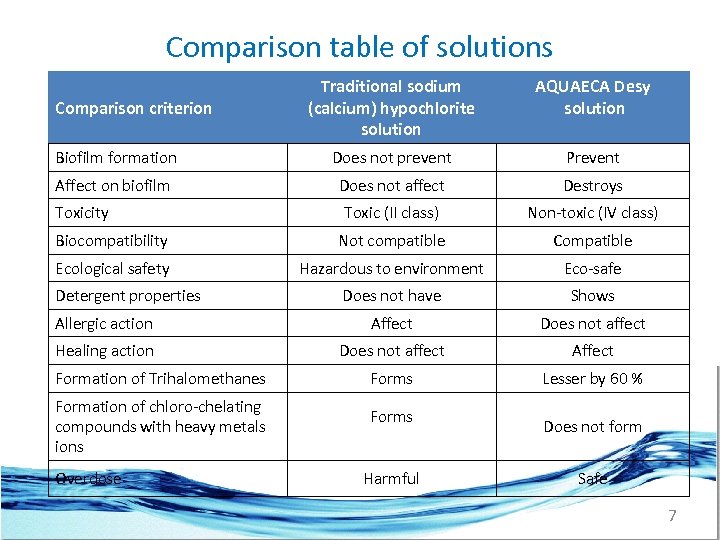 Comparison table of solutions

| Comparison criterion | Traditional sodium (calcium) hypochlorite solution | AQUAECA Desy solution |
|---|---|---|
| Biofilm formation | Does not prevent | Prevent |
| Affect on biofilm | Does not affect | Destroys |
| Toxicity | Toxic (II class) | Non-toxic (IV class) |
| Biocompatibility | Not compatible | Compatible |
| Ecological safety | Hazardous to environment | Eco-safe |
| Detergent properties | Does not have | Shows |
| Allergic action | Affect | Does not affect |
| Healing action | Does not affect | Affect |
| Formation of Trihalomethanes | Forms | Lesser by 60 % |
| Formation of chloro-chelating compounds with heavy metals ions | Forms | Does not form |
| Overdose | Harmful | Safe |

7